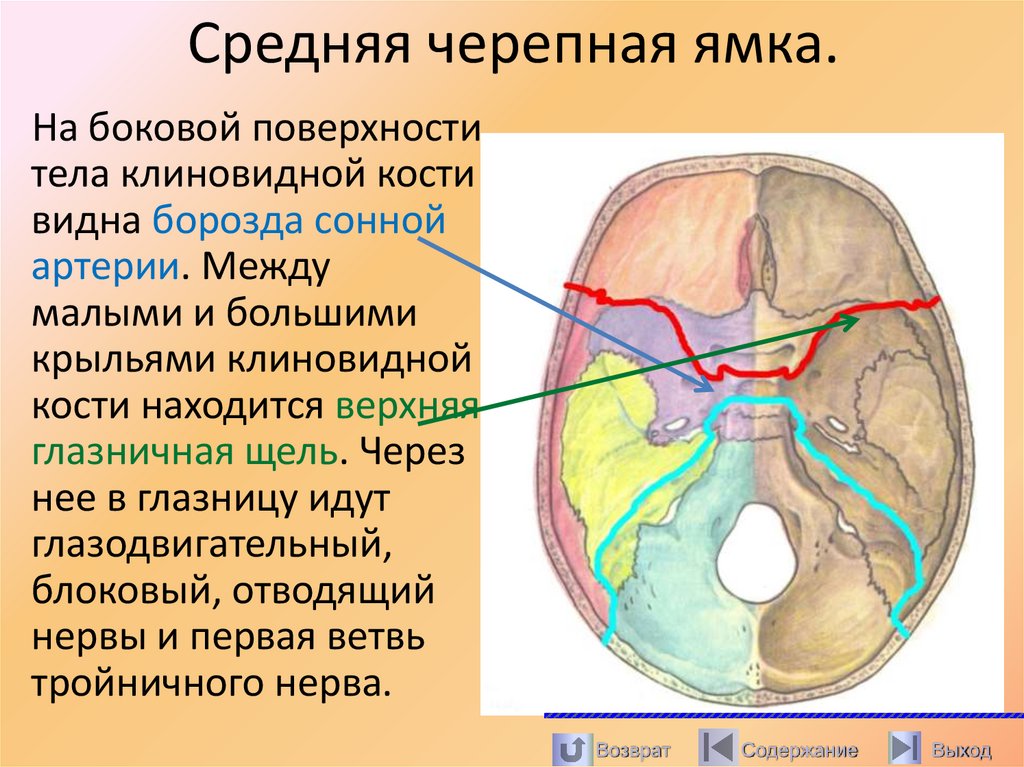 Средняя черепная ямка.

На боковой поверхности тела клиновидной кости видна борозда сонной артерии. Между малыми и большими крыльями клиновидной кости находится верхняя глазничная щель. Через нее в глазницу идут глазодвигательный, блоковый, отводящий нервы и первая ветвь тройничного нерва.

Возврат Содержание Выход